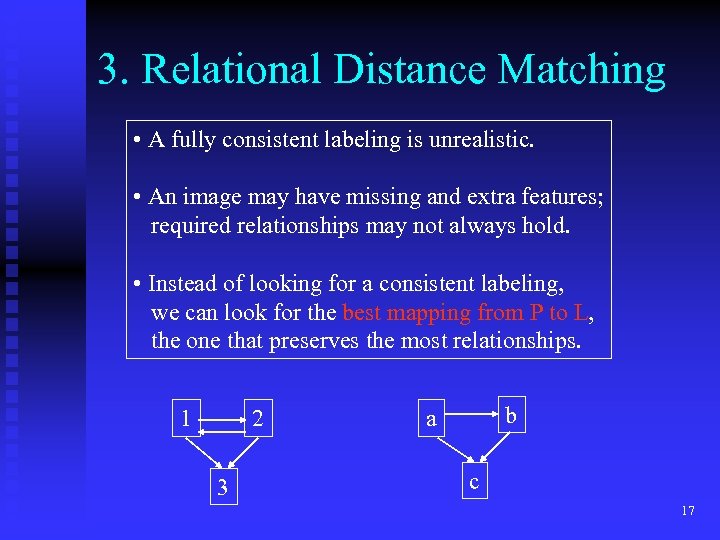 3. Relational Distance Matching

• A fully consistent labeling is unrealistic.

• An image may have missing and extra features; required relationships may not always hold.

• Instead of looking for a consistent labeling, we can look for the best mapping from P to L, the one that preserves the most relationships.

1
2
3

a
b
c

17